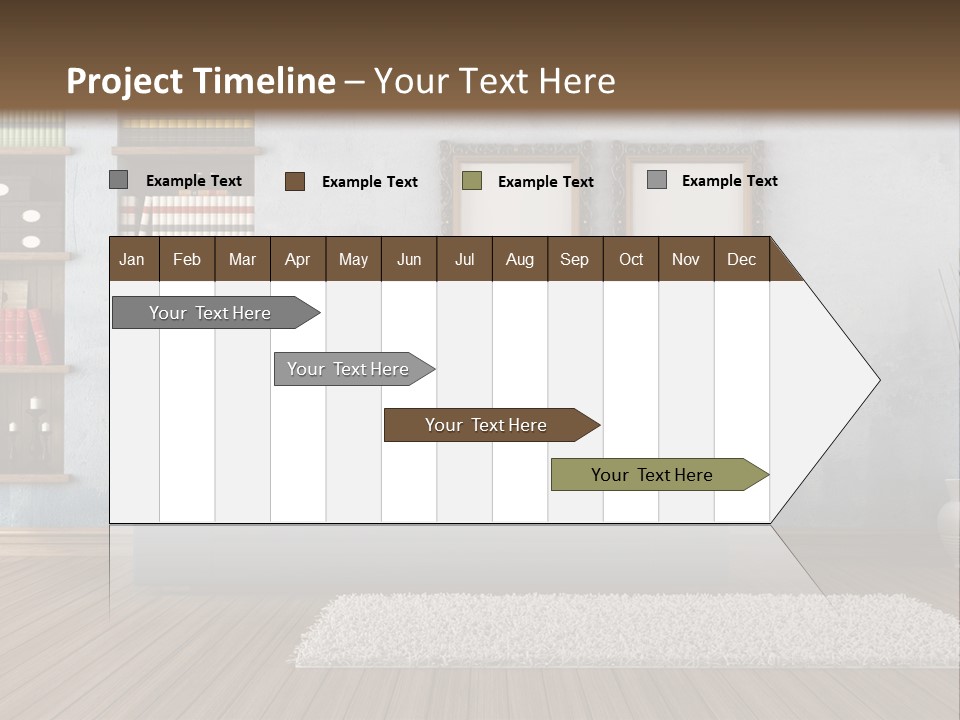 Project Timeline – Your Text Here

Example Text Example Text Example Text Example Text

| Jan | Feb | Mar | Apr | May | Jun | Jul | Aug | Sep | Oct | Nov | Dec |
|---|---|---|---|---|---|---|---|---|---|---|---|

Your Text Here

Your Text Here

Your Text Here

Your Text Here